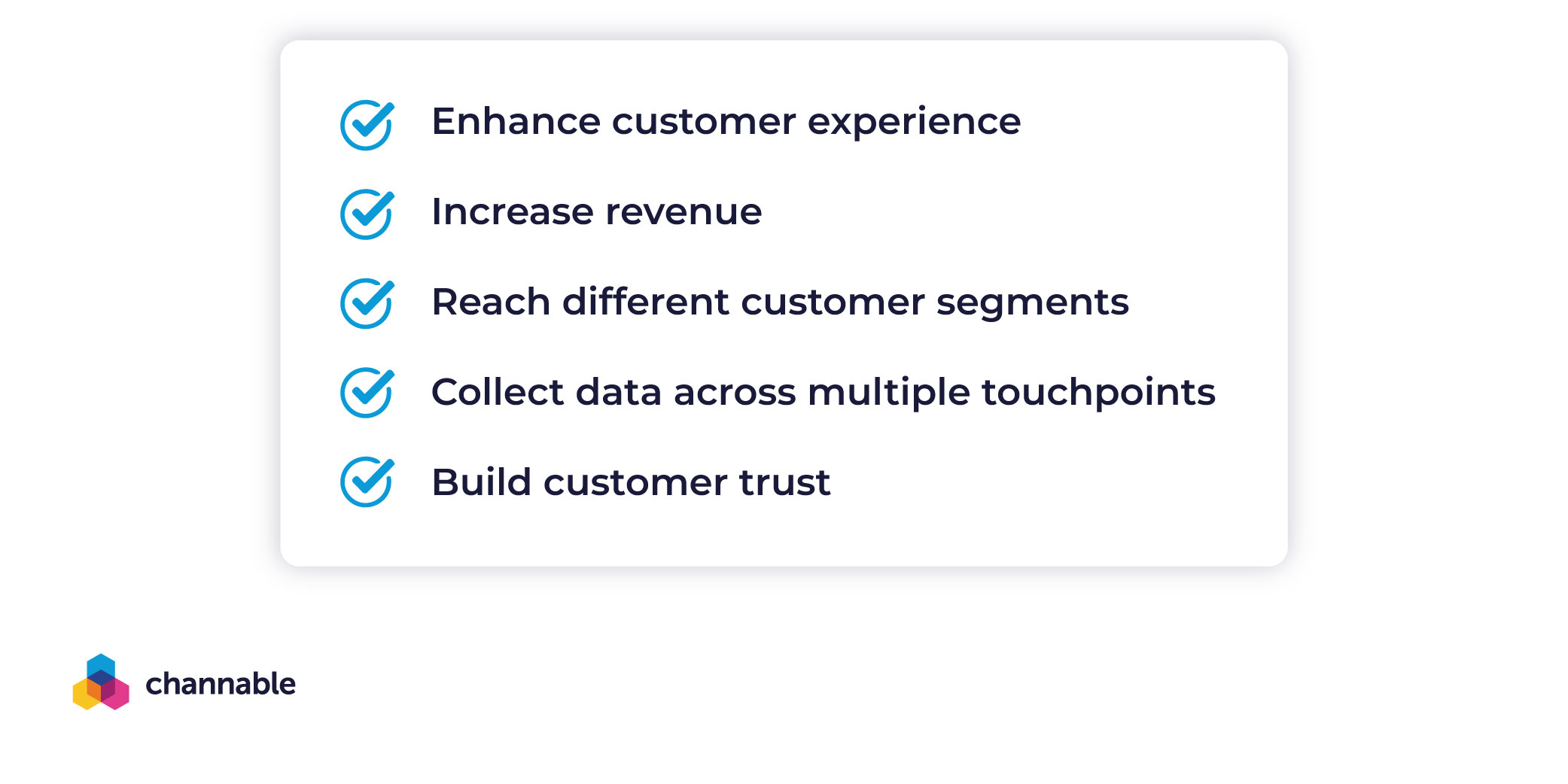 Enhance customer experience

Increase revenue

Reach different customer segments

Collect data across multiple touchpoints

Build customer trust

channable